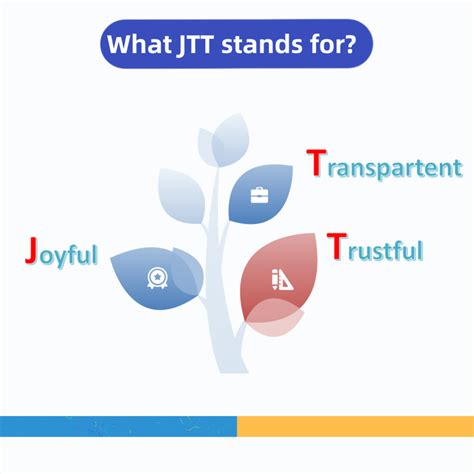 What JTT stands for?

Transpartent

Joyful

Trustful